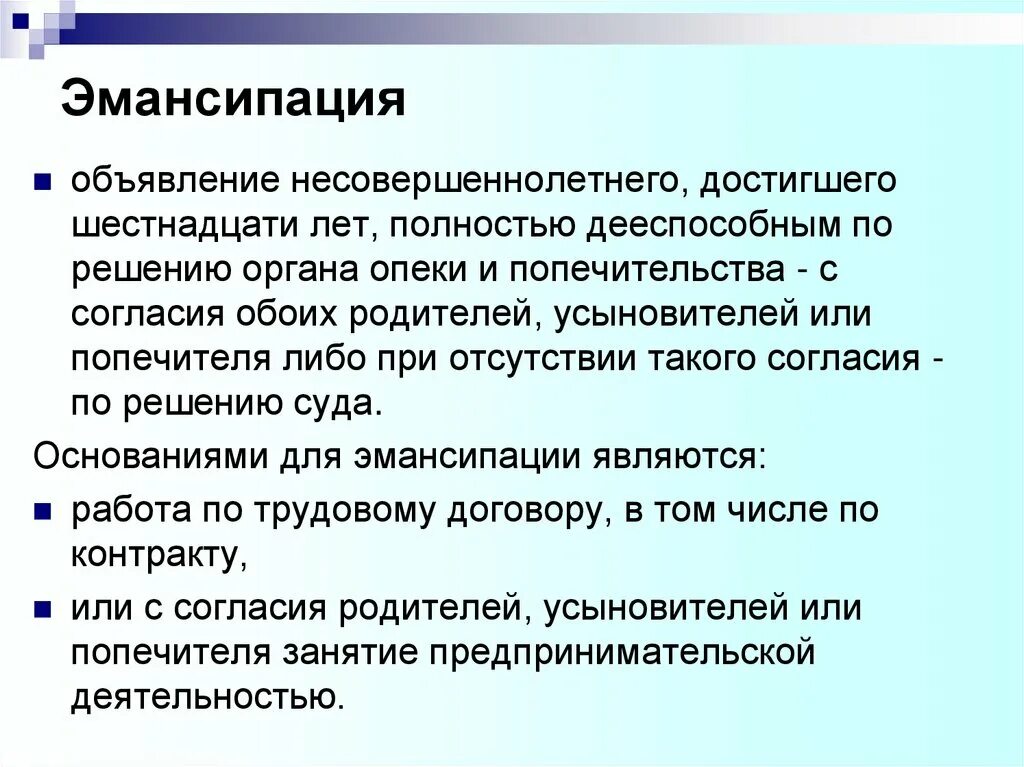 Эмансипация

объявление несовершеннолетнего, достигшего шестнадцати лет, полностью дееспособным по решению органа опеки и попечительства - с согласия обоих родителей, усыновителей или попечителя либо при отсутствии такого согласия - по решению суда.

Основаниями для эмансипации являются:

работа по трудовому договору, в том числе по контракту,

или с согласия родителей, усыновителей или попечителя занятие предпринимательской деятельностью.